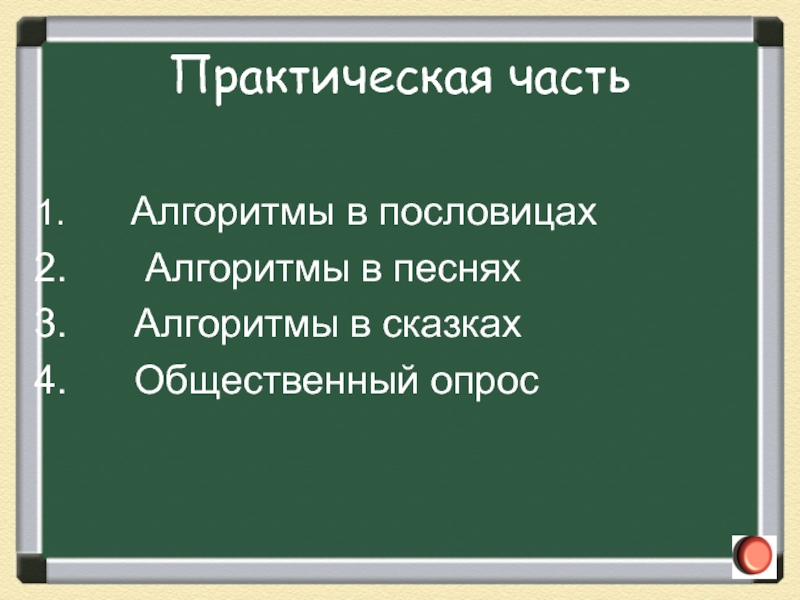 Практическая часть

1. Алгоритмы в пословицах
2. Алгоритмы в песнях
3. Алгоритмы в сказках
4. Общественный опрос